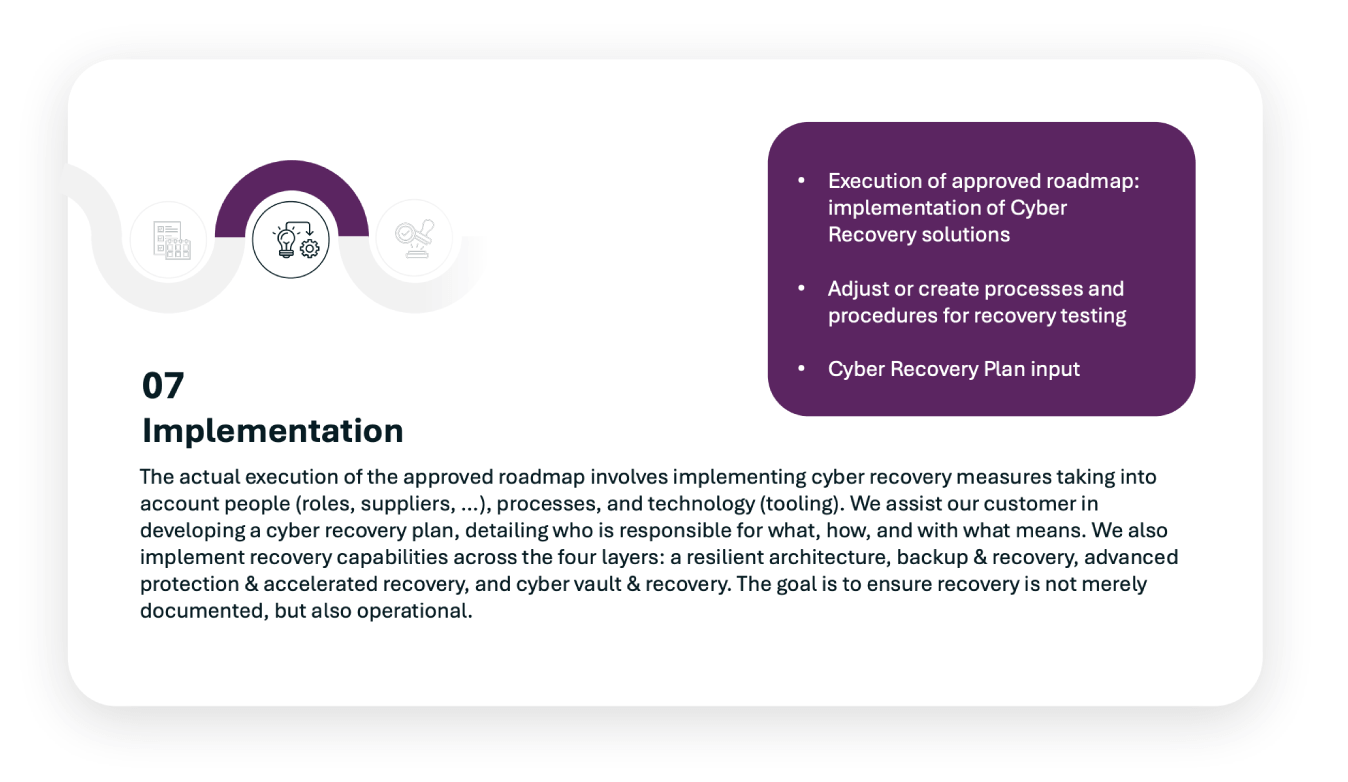 • Execution of approved roadmap: implementation of Cyber Recovery solutions

• Adjust or create processes and procedures for recovery testing

• Cyber Recovery Plan input

07
Implementation

The actual execution of the approved roadmap involves implementing cyber recovery measures taking into account people (roles, suppliers, ...), processes, and technology (tooling). We assist our customer in developing a cyber recovery plan, detailing who is responsible for what, how, and with what means. We also implement recovery capabilities across the four layers: a resilient architecture, backup & recovery, advanced protection & accelerated recovery, and cyber vault & recovery. The goal is to ensure recovery is not merely documented, but also operational.